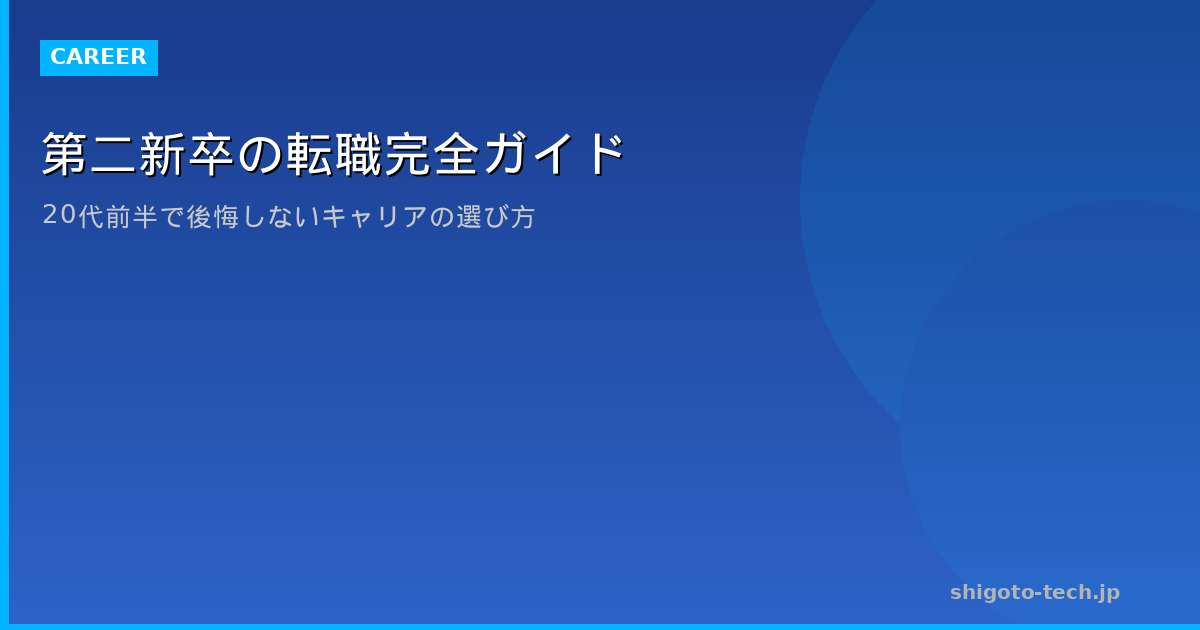 CAREER

第二新卒の転職完全ガイド

20代前半で後悔しないキャリアの選び方

shigoto-tech.jp